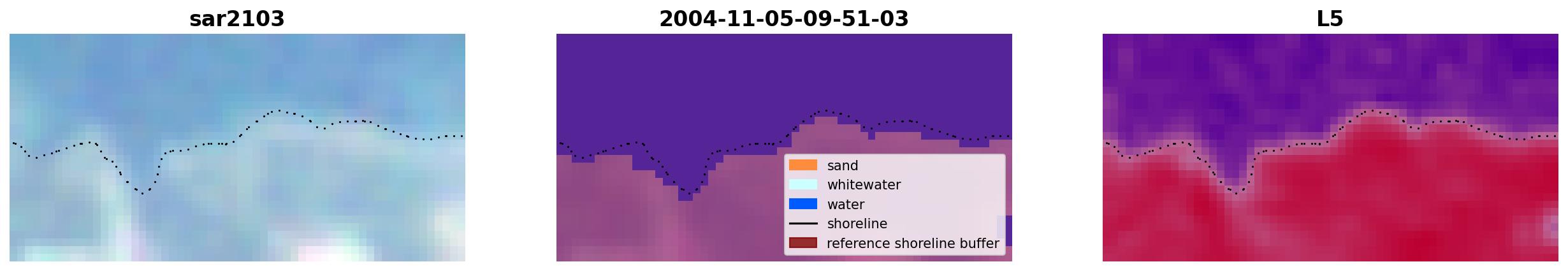 sar2103

2004-11-05-09-51-03

sand
whitewater
water
shoreline
reference shoreline buffer

L5